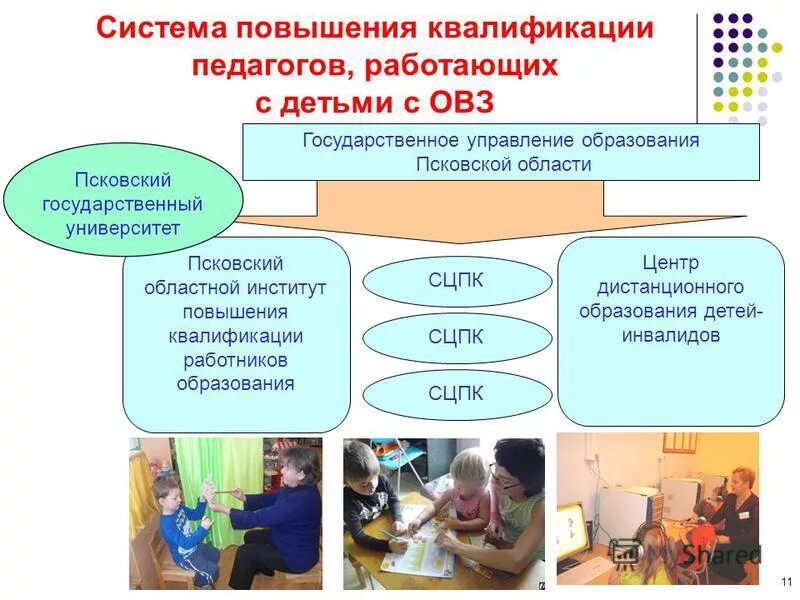 Система повышения квалификации педагогов, работающих с детьми с ОВЗ

Государственное управление образования Псковской области

Псковский государственный университет

Псковский областной институт повышения квалификации работников образования

СЦПК

СЦПК

СЦПК

Центр дистанционного образования детей-инвалидов

Shared

11